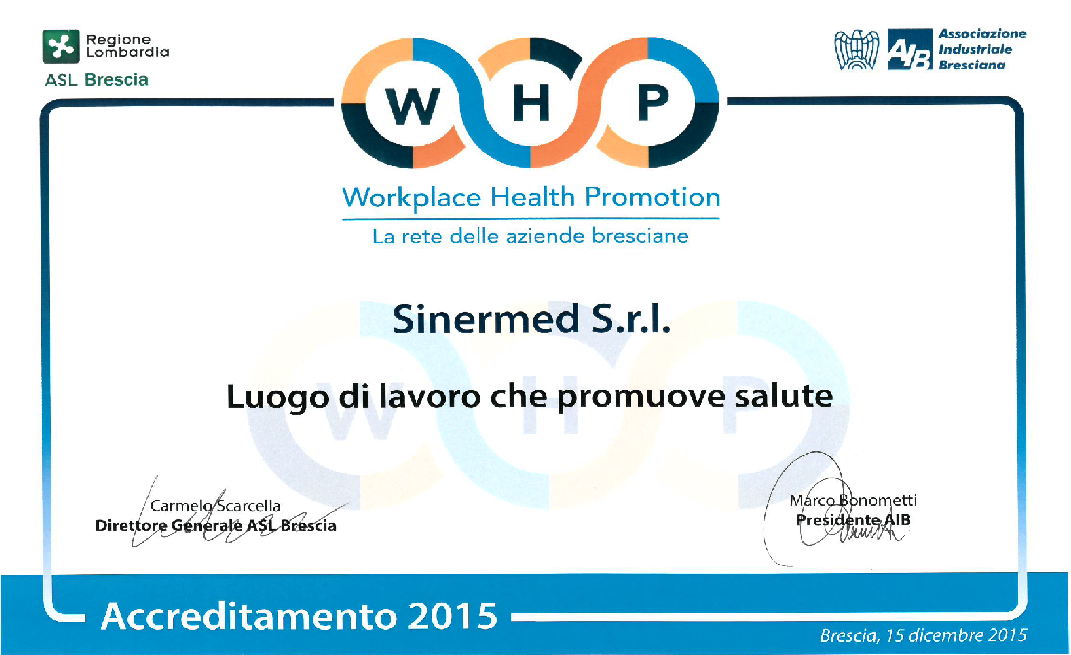 Regione Lombardia
ASL Brescia

AIB Associazione Industriale Bresciana

W H P
Workplace Health Promotion
La rete delle aziende bresciane

Sinermed S.r.l.

Luogo di lavoro che promuove salute

Carmelo Scarcella
Direttore Generale ASL Brescia

Marco Bonometti
Presidente AIB

Accreditamento 2015

Brescia, 15 dicembre 2015